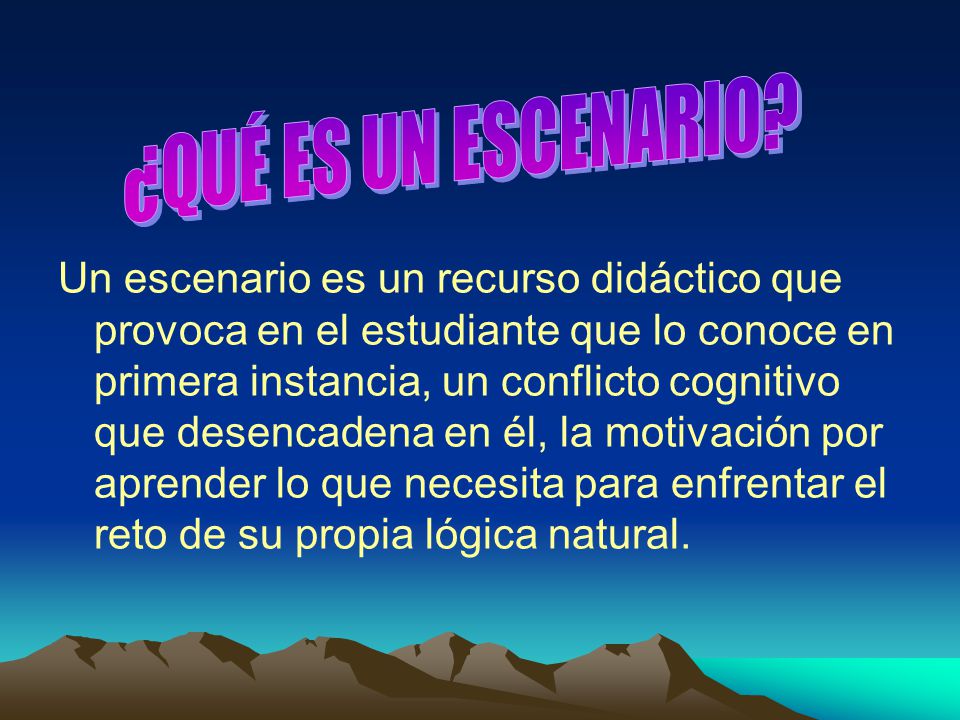 ¿QUÉ ES UN ESCENARIO?

Un escenario es un recurso didáctico que provoca en el estudiante que lo conoce en primera instancia, un conflicto cognitivo que desencadena en él, la motivación por aprender lo que necesita para enfrentar el reto de su propia lógica natural.